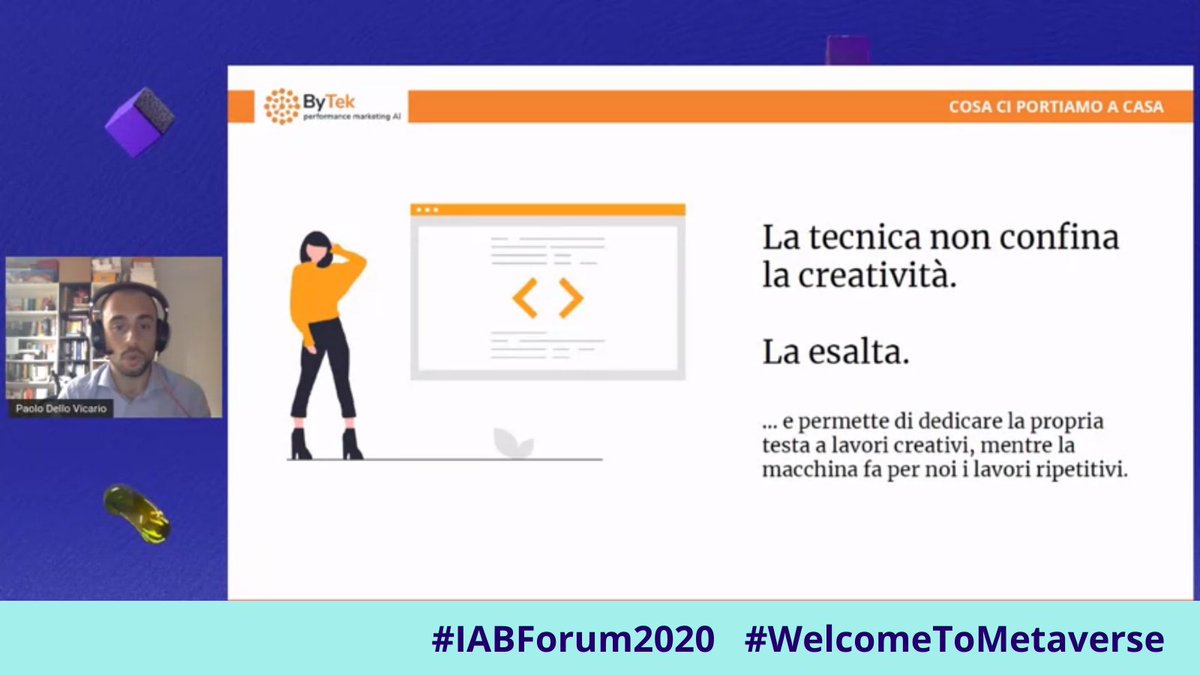 ByTek
performance marketing AI

COSA CI PORTIAMO A CASA

La tecnica non confina la creatività.

La esalta.

... e permette di dedicare la propria testa a lavori creativi, mentre la macchina fa per noi i lavori ripetitivi.

Paolo Dello Vicario

#IABForum2020 #WelcomeToMetaverse